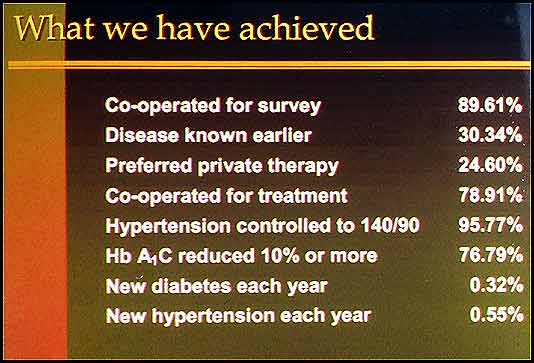 What we have achieved

| | |
|---|---|
| Co-operated for survey | 89.61% |
| Disease known earlier | 30.34% |
| Preferred private therapy | 24.60% |
| Co-operated for treatment | 78.91% |
| Hypertension controlled to 140/90 | 95.77% |
| Hb $A_1C$ reduced 10% or more | 76.79% |
| New diabetes each year | 0.32% |
| New hypertension each year | 0.55% |